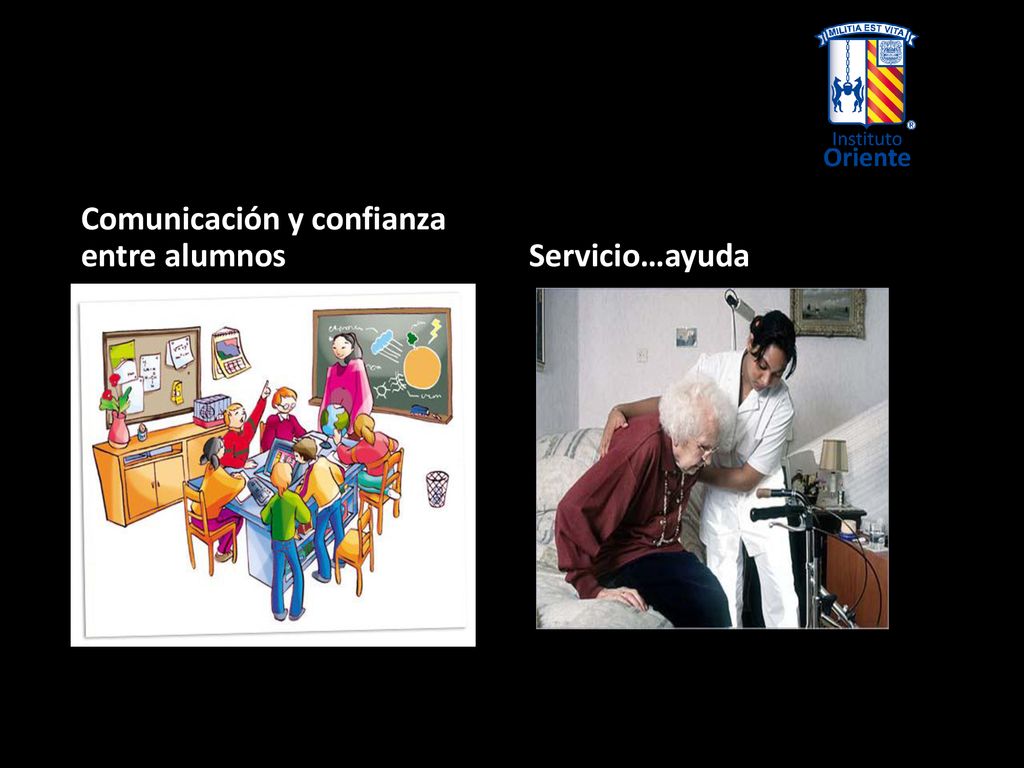 MILITIA EST VITA
Instituto Oriente

Comunicación y confianza entre alumnos

Servicio…ayuda